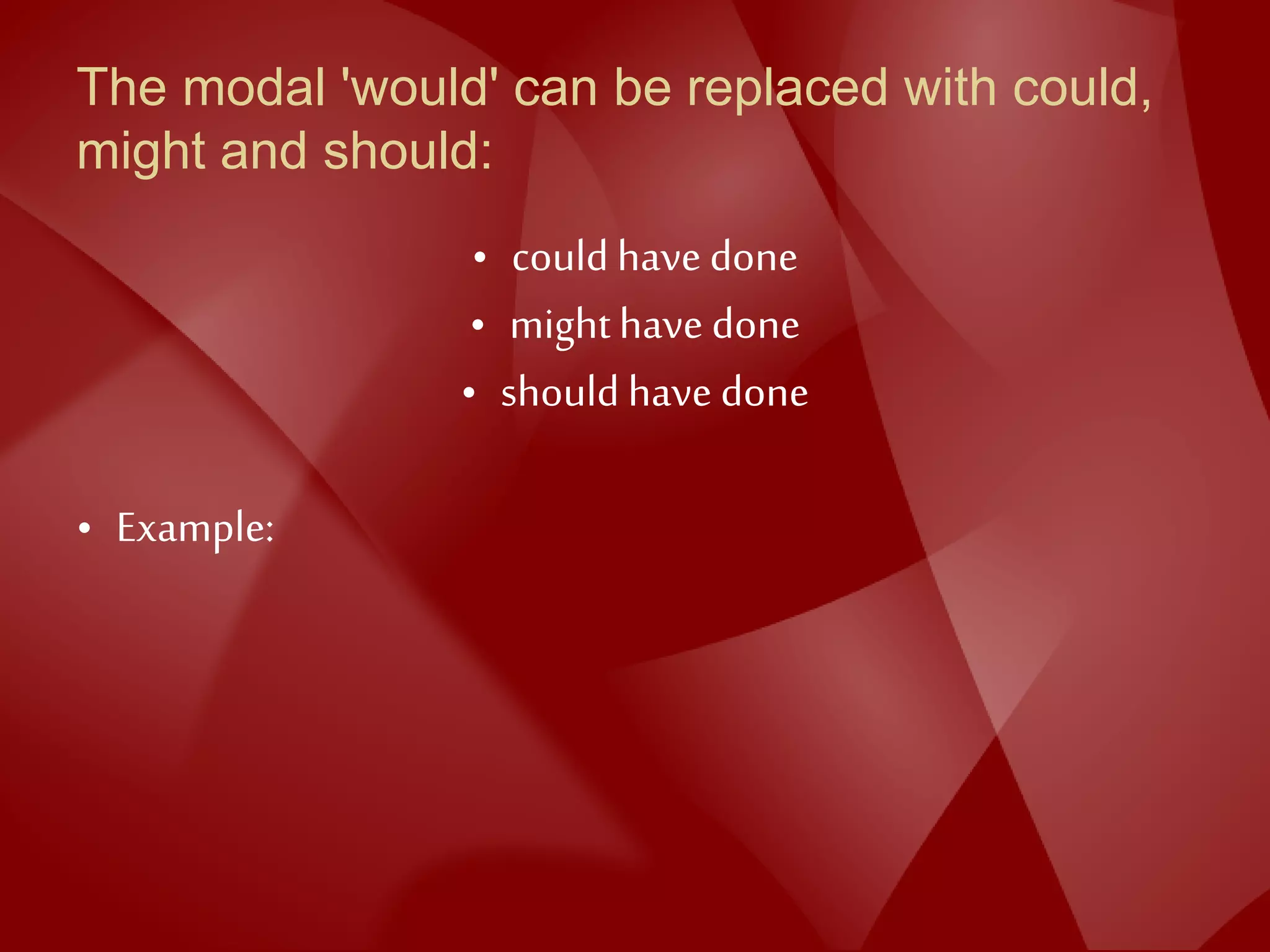 The modal 'would' can be replaced with could, might and should:

• could have done
• might have done
• should have done

• Example: